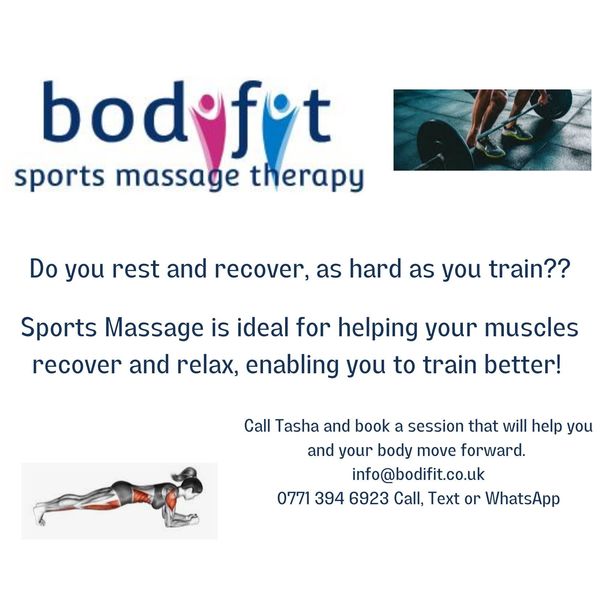 bodifit
sports massage therapy

Do you rest and recover, as hard as you train??

Sports Massage is ideal for helping your muscles recover and relax, enabling you to train better!

Call Tasha and book a session that will help you and your body move forward.
info@bodifit.co.uk
0771 394 6923 Call, Text or WhatsApp